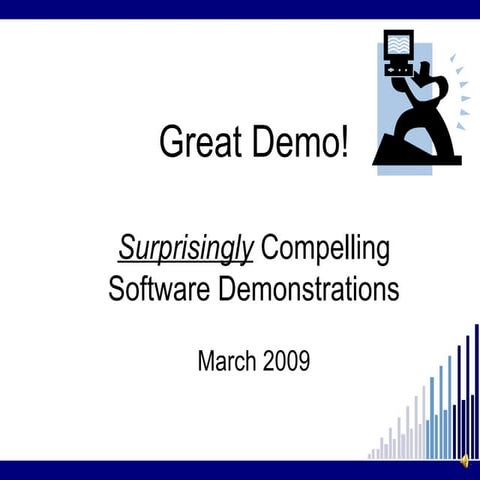 Great Demo!

Surprisingly Compelling Software Demonstrations

March 2009